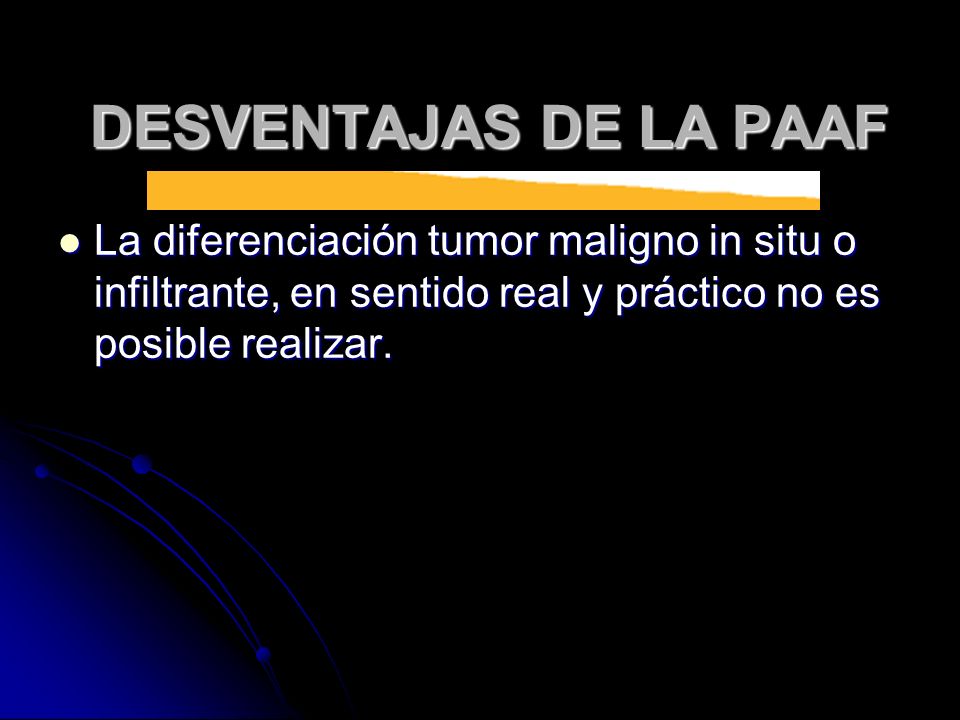 DESVENTAJAS DE LA PAAF

La diferenciación tumor maligno in situ o infiltrante, en sentido real y práctico no es posible realizar.